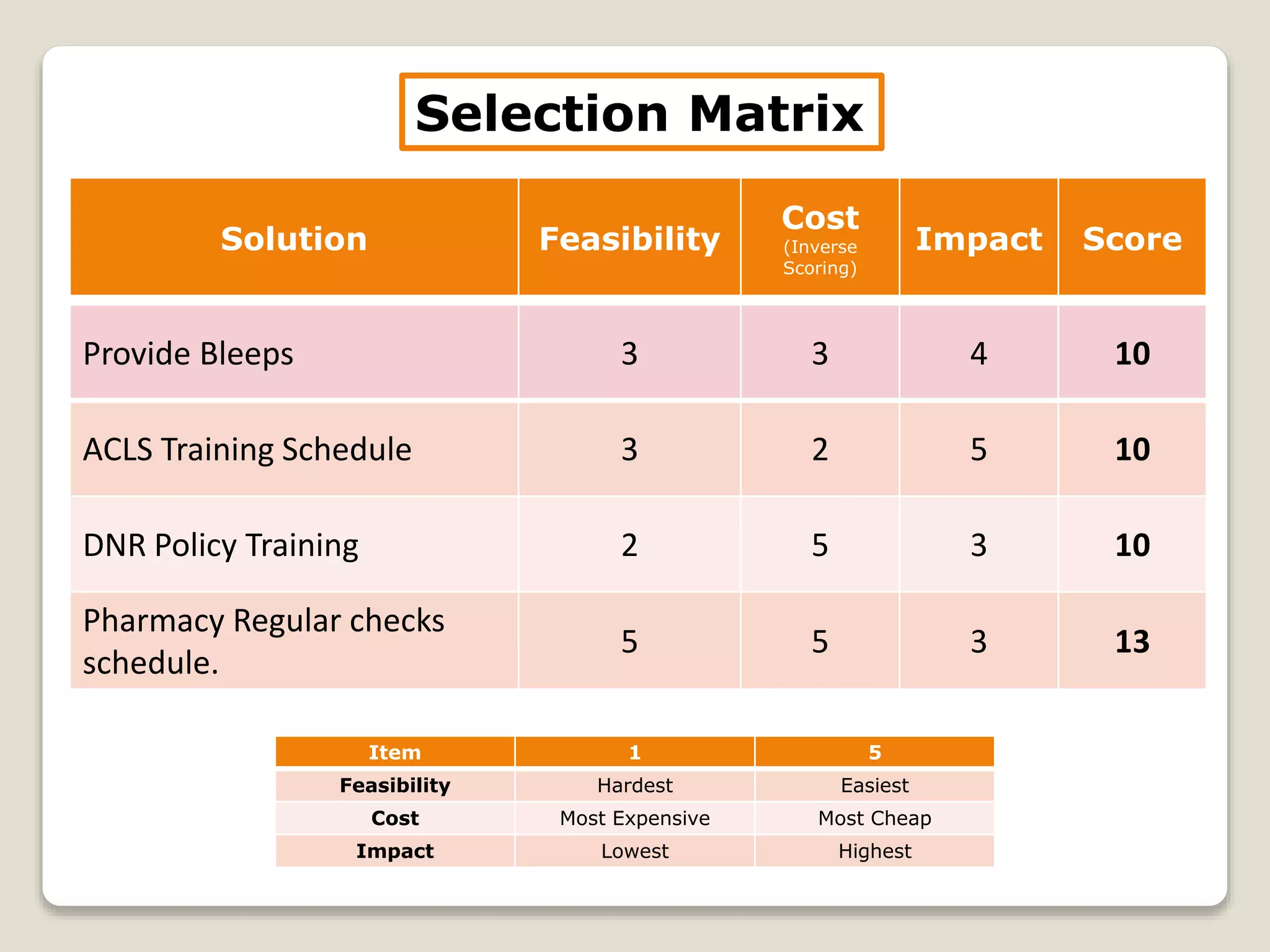 Selection Matrix

| Solution | Feasibility | Cost (Inverse Scoring) | Impact | Score |
|---|---|---|---|---|
| Provide Bleeps | 3 | 3 | 4 | 10 |
| ACLS Training Schedule | 3 | 2 | 5 | 10 |
| DNR Policy Training | 2 | 5 | 3 | 10 |
| Pharmacy Regular checks schedule. | 5 | 5 | 3 | 13 |

| Item | 1 | 5 |
|---|---|---|
| Feasibility | Hardest | Easiest |
| Cost | Most Expensive | Most Cheap |
| Impact | Lowest | Highest |